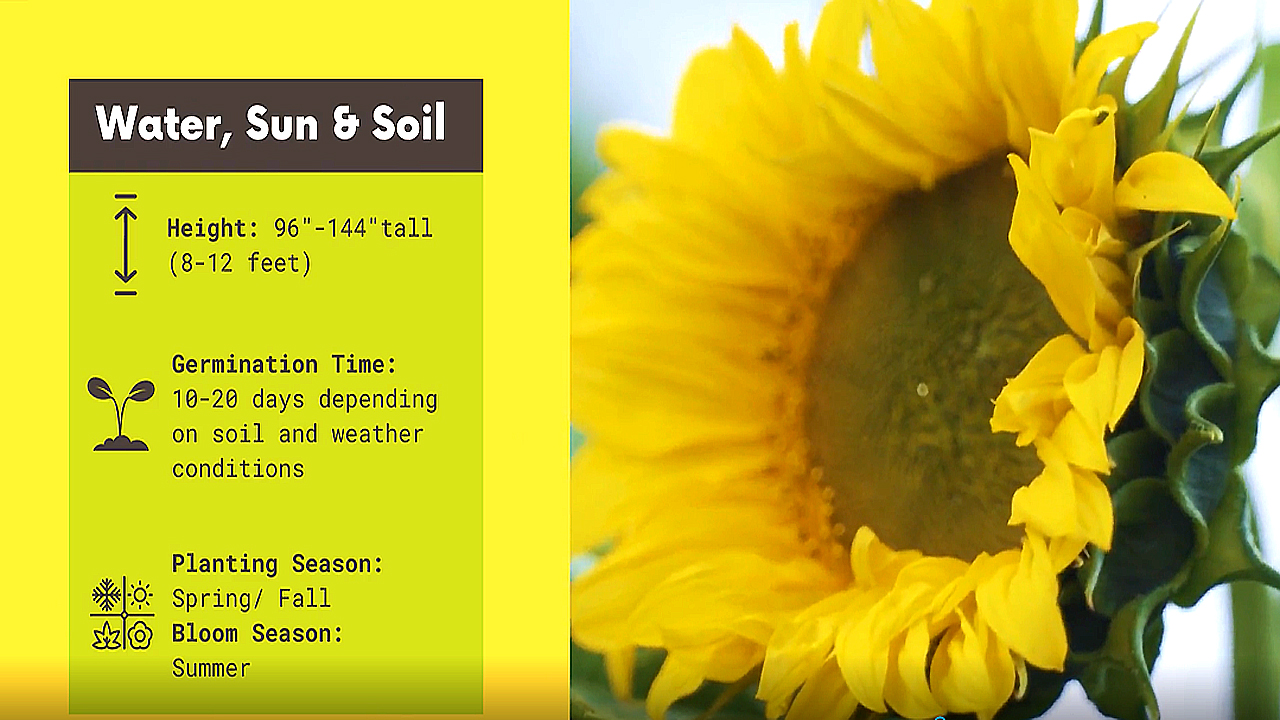 Water, Sun & Soil

Height: 96"-144"tall (8-12 feet)

Germination Time: 10-20 days depending on soil and weather conditions

Planting Season: Spring/ Fall
Bloom Season: Summer